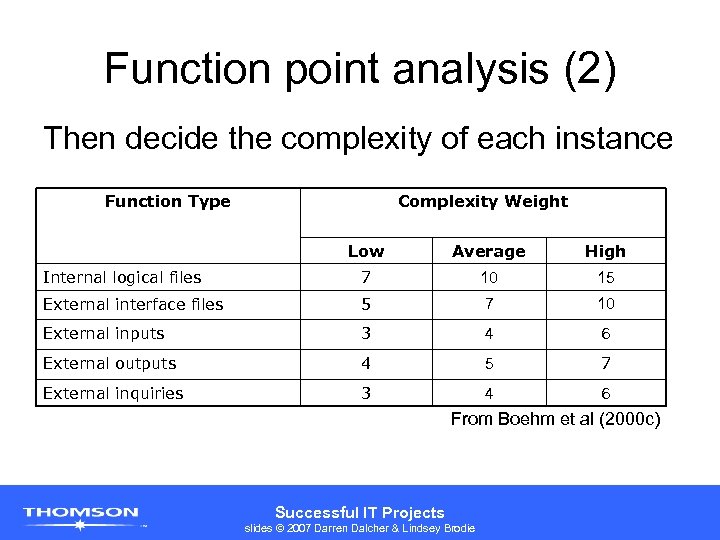 Function point analysis (2)

Then decide the complexity of each instance

| Function Type | Complexity Weight | | |
|---|---|---|---|
| | Low | Average | High |
| Internal logical files | 7 | 10 | 15 |
| External interface files | 5 | 7 | 10 |
| External inputs | 3 | 4 | 6 |
| External outputs | 4 | 5 | 7 |
| External inquiries | 3 | 4 | 6 |

From Boehm et al (2000c)

THOMSON

Successful IT Projects
slides © 2007 Darren Dalcher & Lindsey Brodie